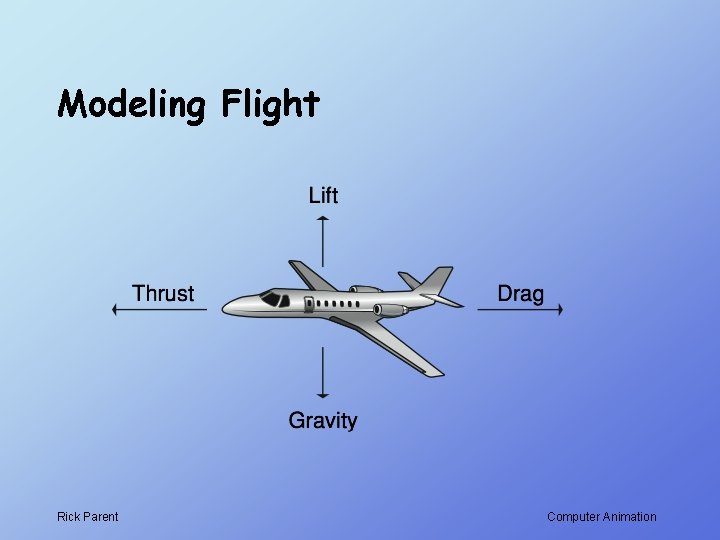 Modeling Flight

Lift

Thrust

Drag

Gravity

Rick Parent

Computer Animation